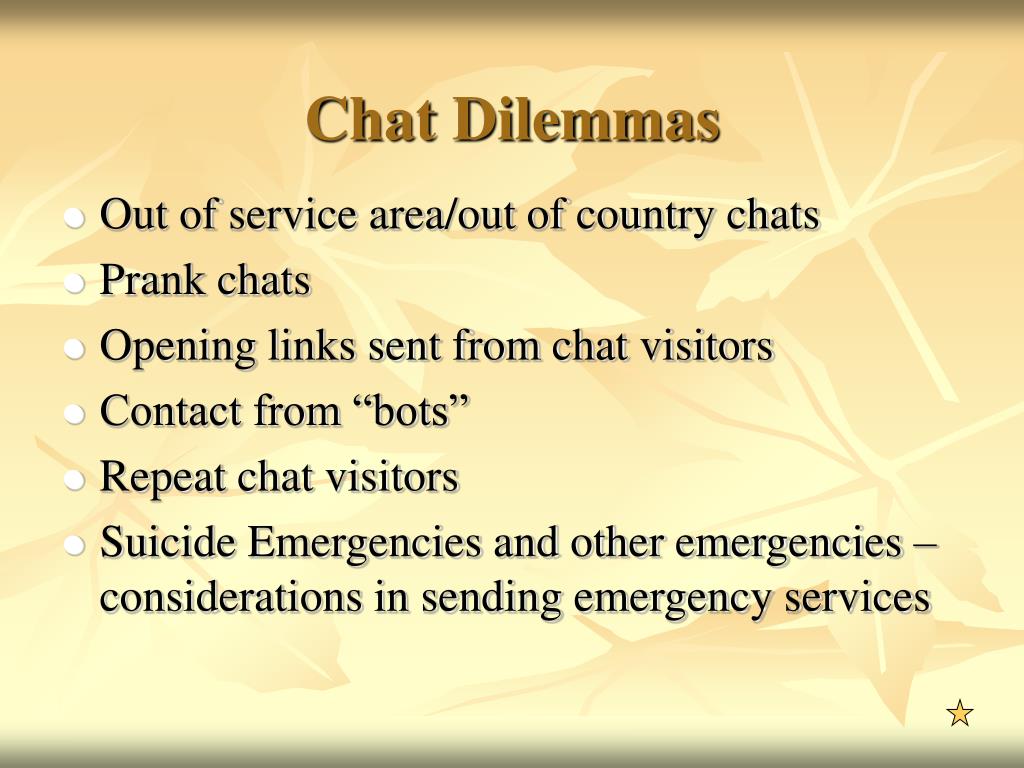 Chat Dilemmas

- Out of service area/out of country chats
- Prank chats
- Opening links sent from chat visitors
- Contact from “bots”
- Repeat chat visitors
- Suicide Emergencies and other emergencies – considerations in sending emergency services